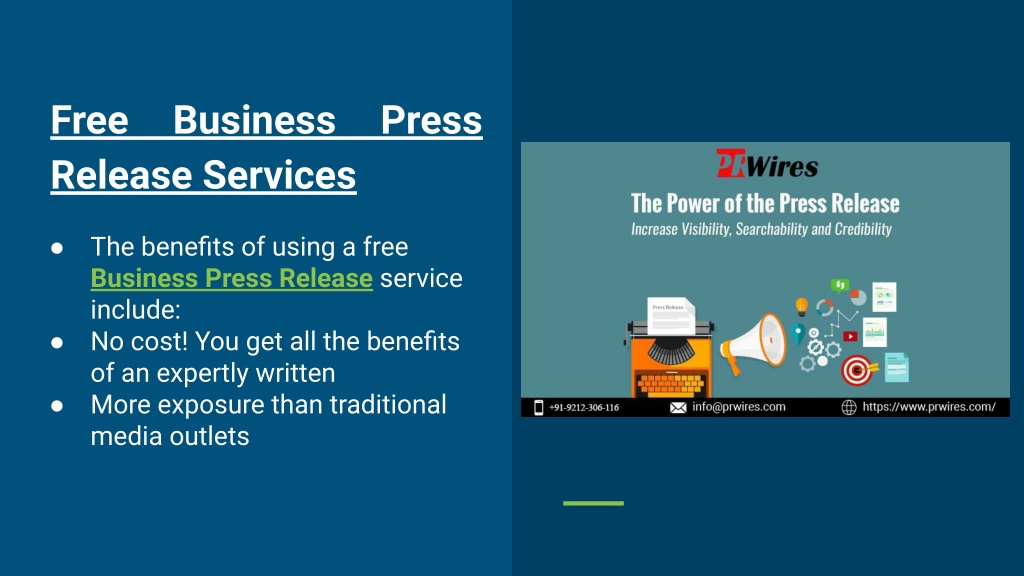 Free Business Press Release Services

● The benefits of using a free Business Press Release service include:
● No cost! You get all the benefits of an expertly written
● More exposure than traditional media outlets

PRWires
The Power of the Press Release
Increase Visibility, Searchability and Credibility

Press Release

+91-9212-306-116 info@prwires.com https://www.prwires.com/